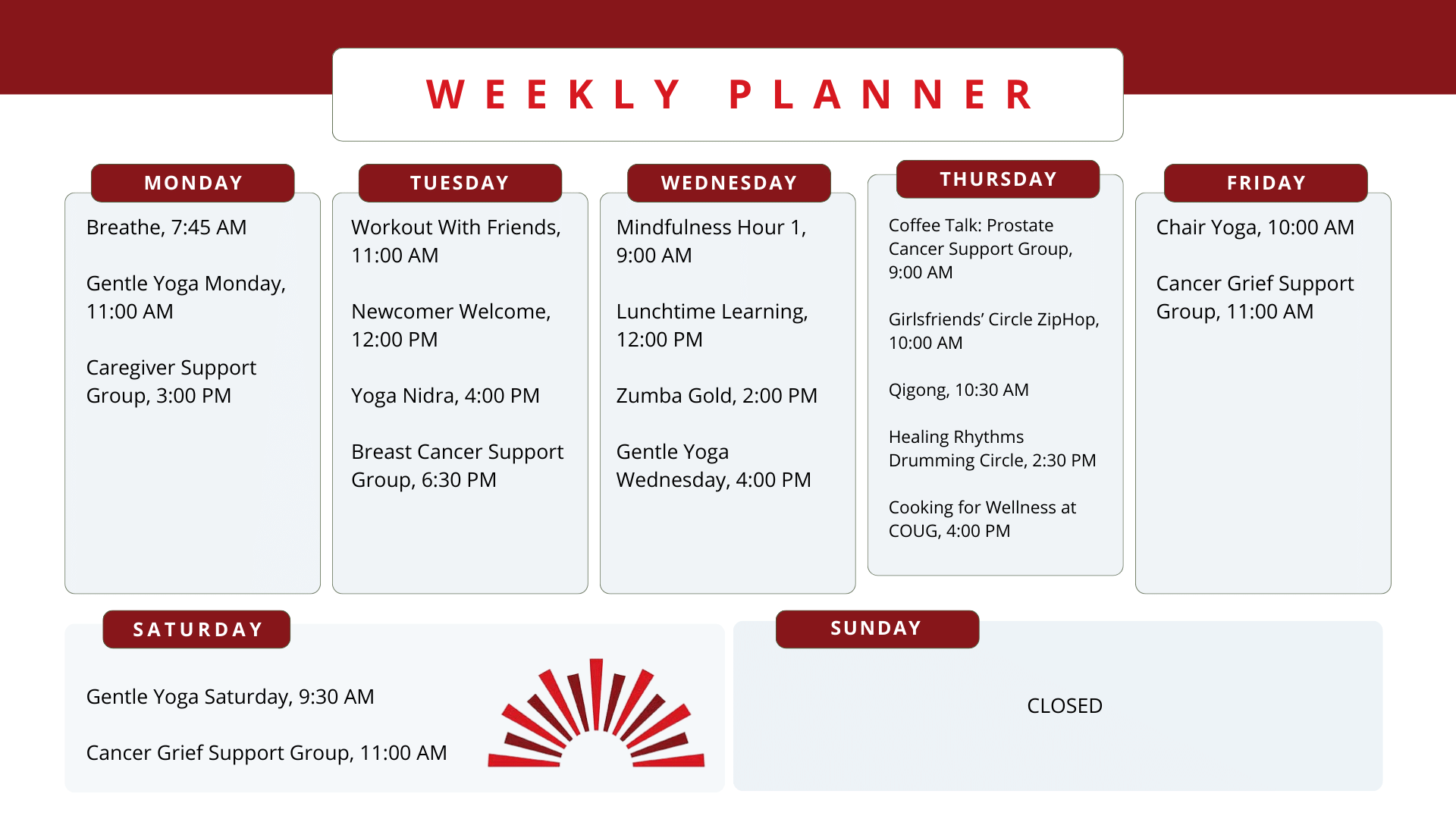 WEEKLY PLANNER

MONDAY

Breathe, 7:45 AM

Gentle Yoga Monday, 11:00 AM

Caregiver Support Group, 3:00 PM

TUESDAY

Workout With Friends, 11:00 AM

Newcomer Welcome, 12:00 PM

Yoga Nidra, 4:00 PM

Breast Cancer Support Group, 6:30 PM

WEDNESDAY

Mindfulness Hour 1, 9:00 AM

Lunchtime Learning, 12:00 PM

Zumba Gold, 2:00 PM

Gentle Yoga Wednesday, 4:00 PM

THURSDAY

Coffee Talk: Prostate Cancer Support Group, 9:00 AM

Girlsfriends' Circle ZipHop, 10:00 AM

Qigong, 10:30 AM

Healing Rhythms Drumming Circle, 2:30 PM

Cooking for Wellness at COUG, 4:00 PM

FRIDAY

Chair Yoga, 10:00 AM

Cancer Grief Support Group, 11:00 AM

SATURDAY

Gentle Yoga Saturday, 9:30 AM

Cancer Grief Support Group, 11:00 AM

SUNDAY

CLOSED